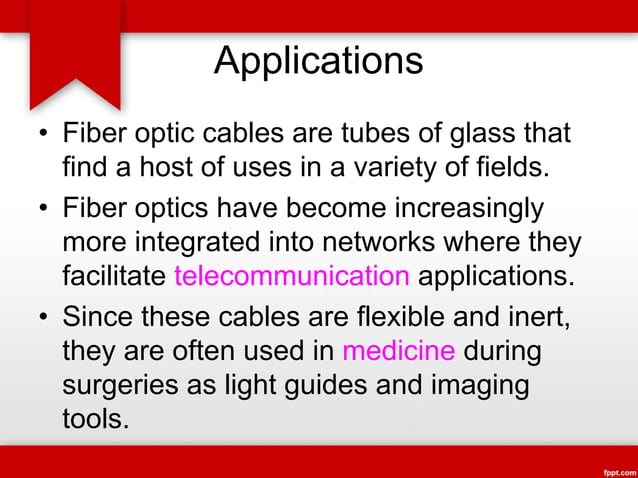 Applications

• Fiber optic cables are tubes of glass that find a host of uses in a variety of fields.

• Fiber optics have become increasingly more integrated into networks where they facilitate telecommunication applications.

• Since these cables are flexible and inert, they are often used in medicine during surgeries as light guides and imaging tools.

fppt.com